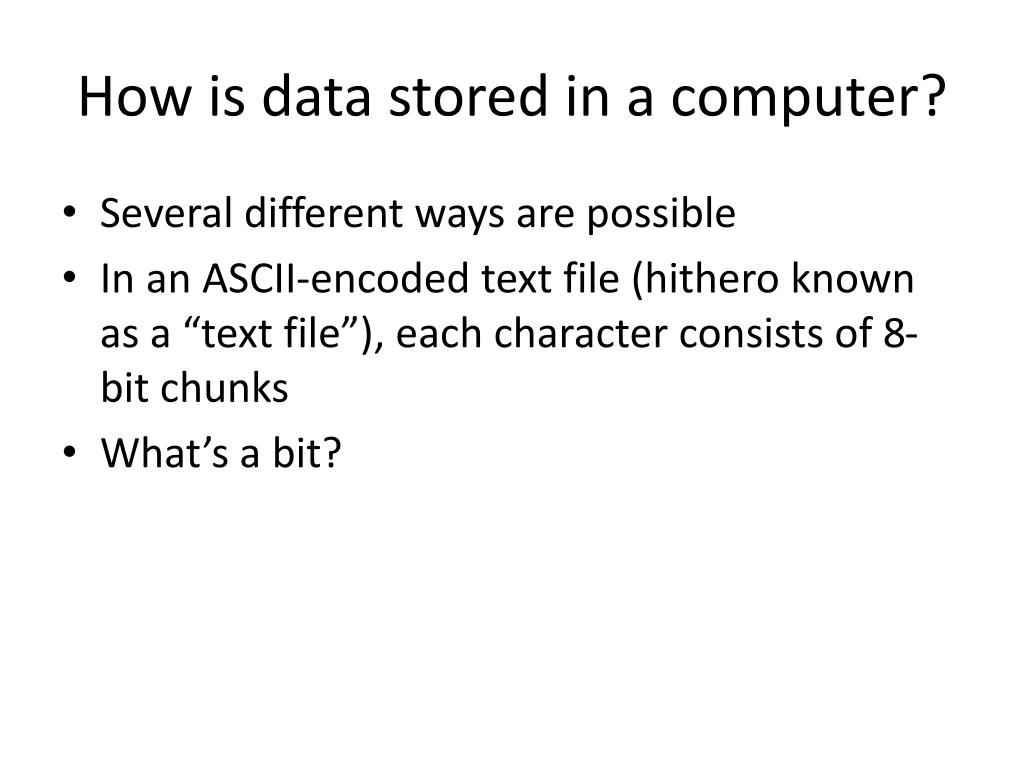 How is data stored in a computer?

• Several different ways are possible
• In an ASCII-encoded text file (hithero known as a “text file”), each character consists of 8-bit chunks
• What’s a bit?